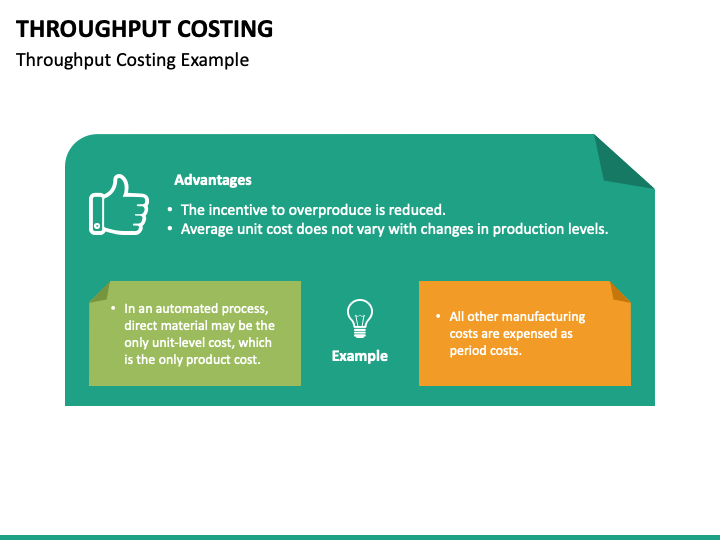 THROUGHPUT COSTING

Throughput Costing Example

Advantages

• The incentive to overproduce is reduced.
• Average unit cost does not vary with changes in production levels.

• In an automated process, direct material may be the only unit-level cost, which is the only product cost.

Example

• All other manufacturing costs are expensed as period costs.